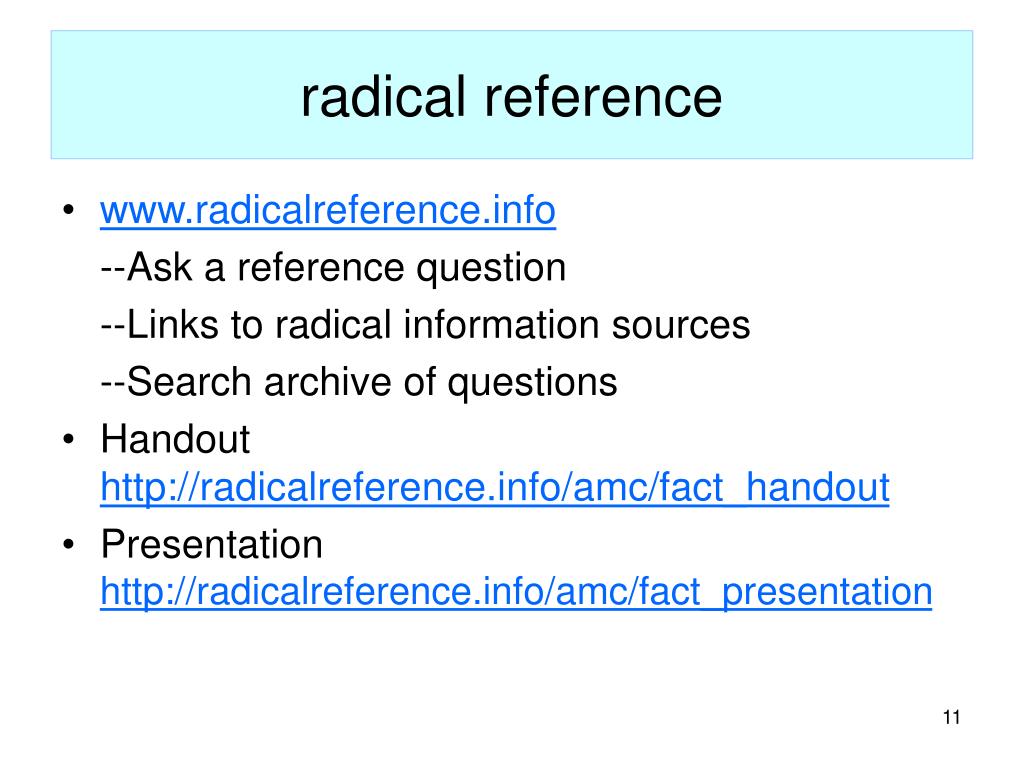 radical reference

• www.radicalreference.info
--Ask a reference question
--Links to radical information sources
--Search archive of questions
• Handout http://radicalreference.info/amc/fact_handout
• Presentation http://radicalreference.info/amc/fact_presentation

11